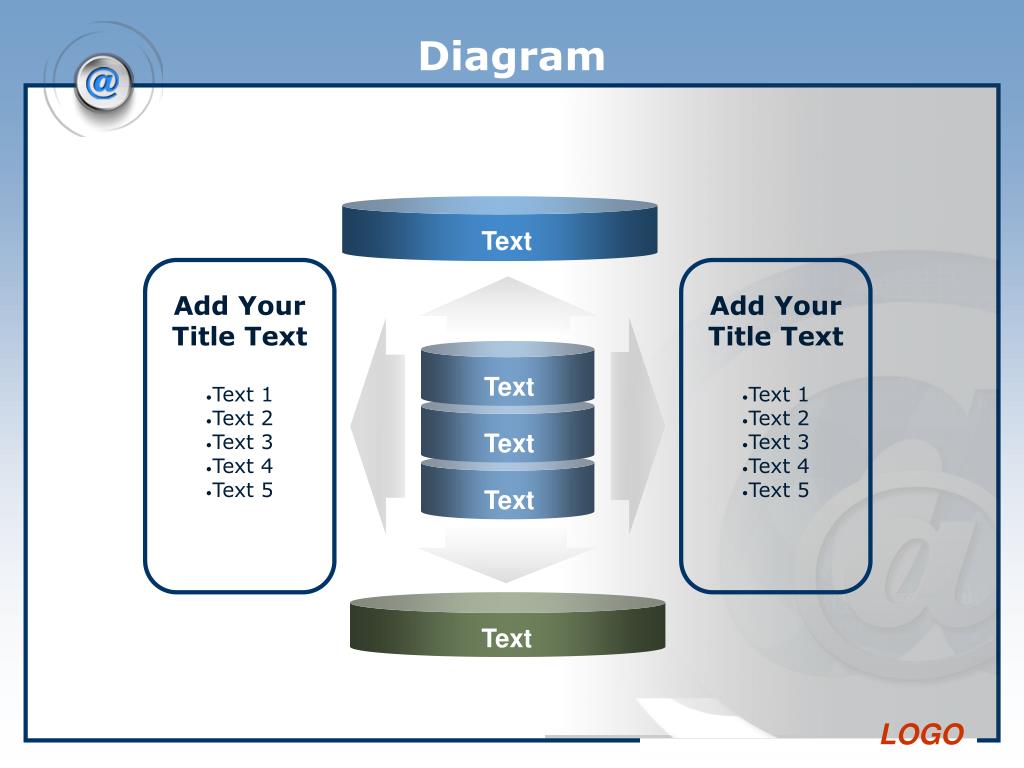 @

Diagram

Text

Add Your Title Text

•Text 1
•Text 2
•Text 3
•Text 4
•Text 5

Text

Text

Text

Add Your Title Text

•Text 1
•Text 2
•Text 3
•Text 4
•Text 5

Text

LOGO